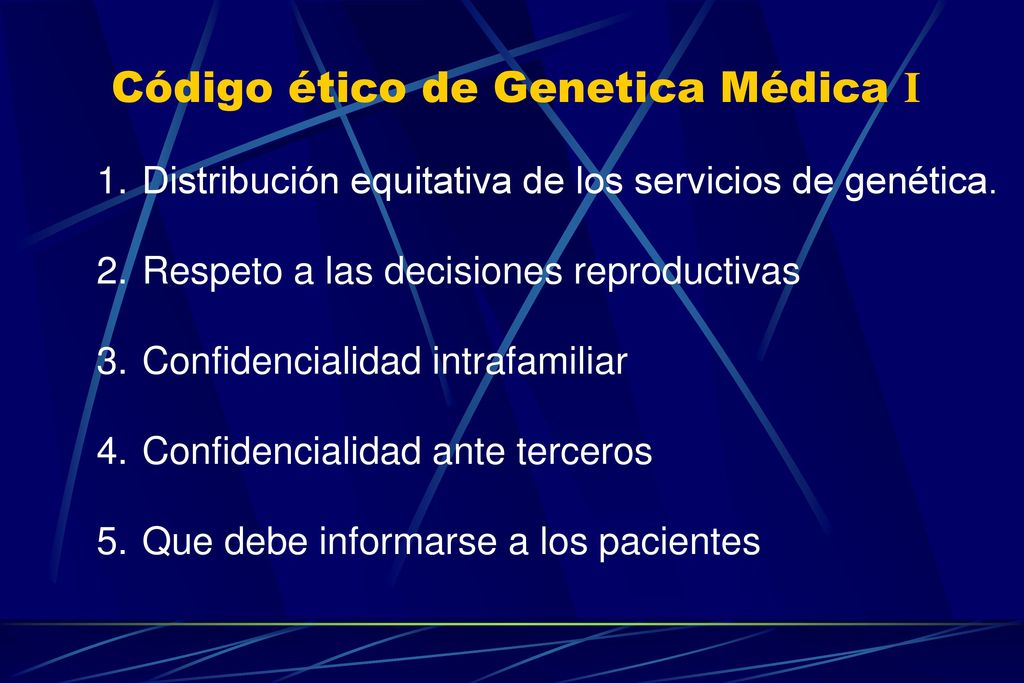 Código ético de Genetica Médica I

1. Distribución equitativa de los servicios de genética.

2. Respeto a las decisiones reproductivas

3. Confidencialidad intrafamiliar

4. Confidencialidad ante terceros

5. Que debe informarse a los pacientes